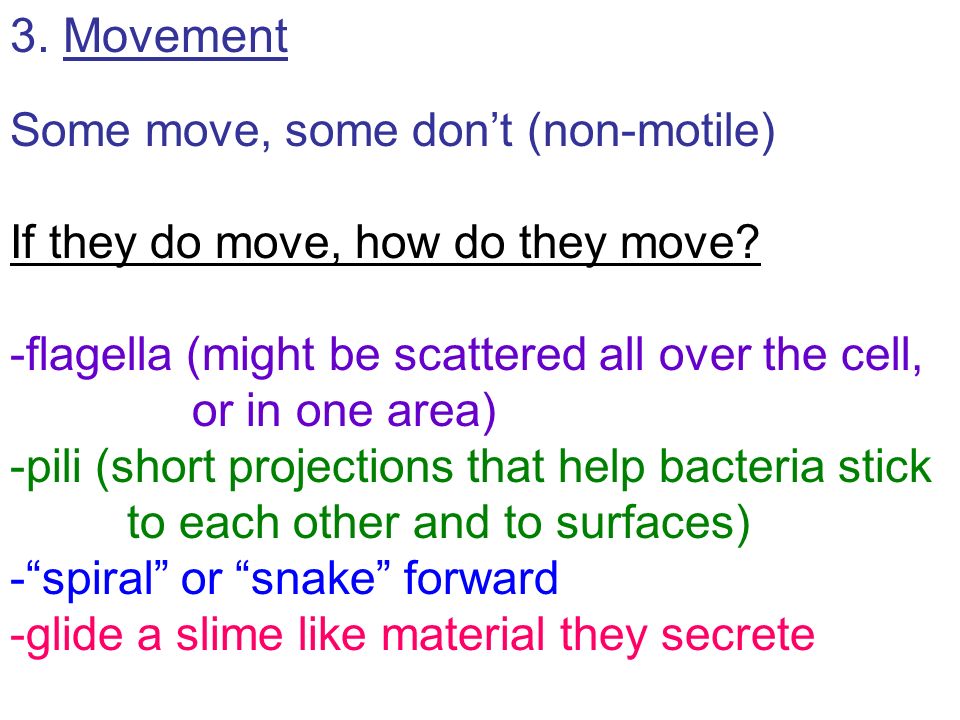 3. Movement

Some move, some don’t (non-motile)

If they do move, how do they move?

-flagella (might be scattered all over the cell, or in one area)
-pili (short projections that help bacteria stick to each other and to surfaces)
-“spiral” or “snake” forward
-glide a slime like material they secrete